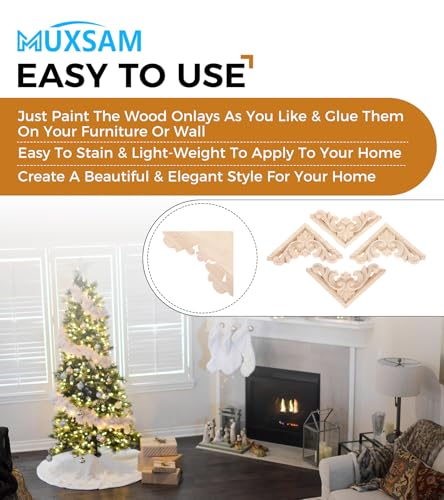 MUXSAM

EASY TO USE

Just Paint The Wood Onlays As You Like & Glue Them On Your Furniture Or Wall

Easy To Stain & Light-Weight To Apply To Your Home

Create A Beautiful & Elegant Style For Your Home